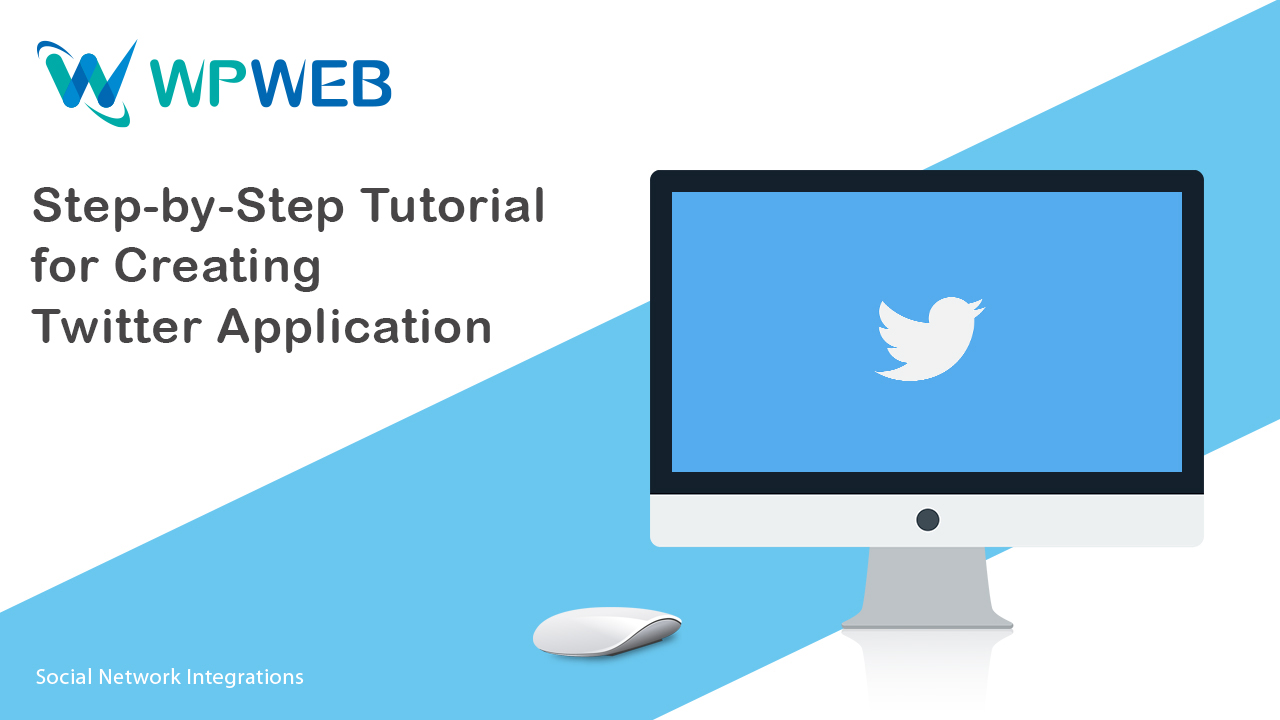 WPWEB

Step-by-Step Tutorial for Creating Twitter Application

Social Network Integrations